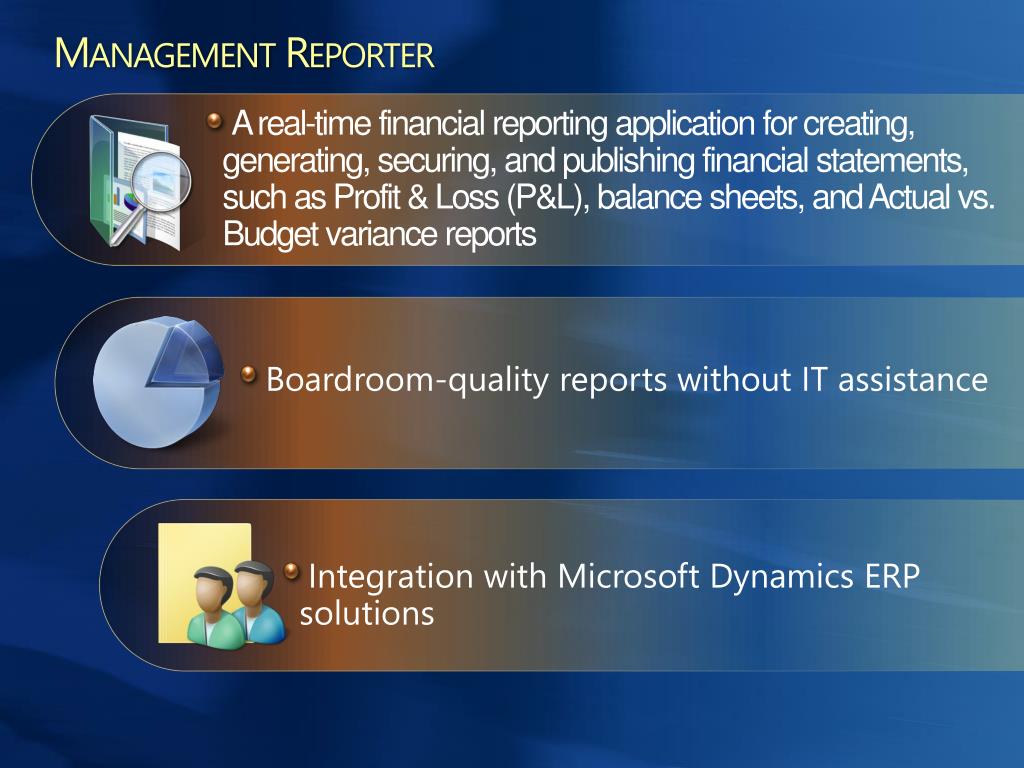 MANAGEMENT REPORTER

A real-time financial reporting application for creating, generating, securing, and publishing financial statements, such as Profit & Loss (P&L), balance sheets, and Actual vs. Budget variance reports

Boardroom-quality reports without IT assistance

Integration with Microsoft Dynamics ERP solutions